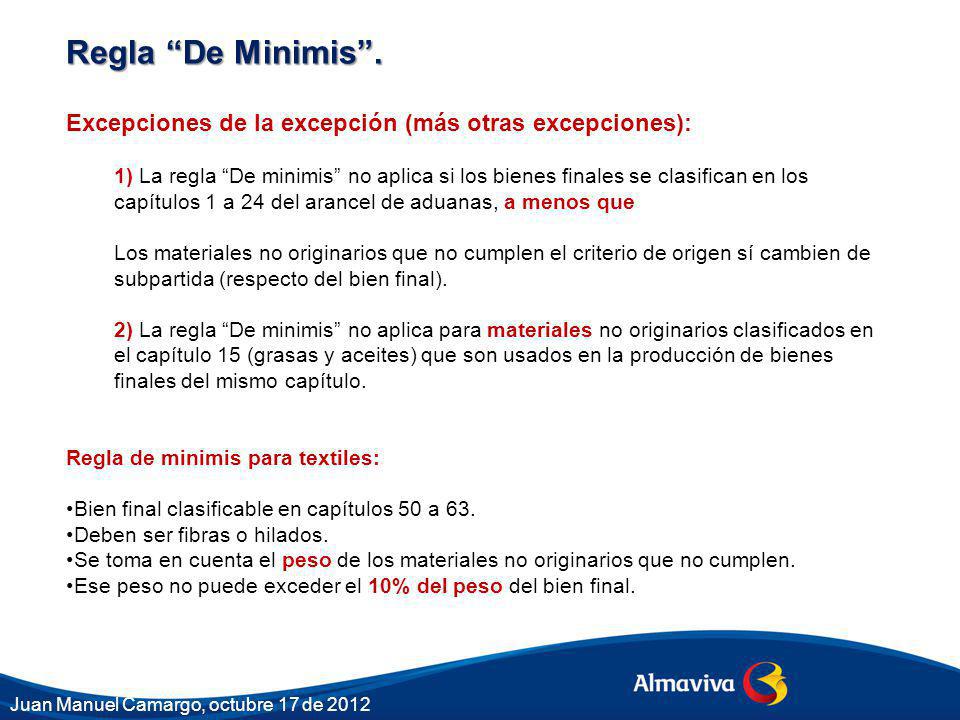 Regla “De Minimis”.

Excepciones de la excepción (más otras excepciones):

1) La regla “De minimis” no aplica si los bienes finales se clasifican en los capítulos 1 a 24 del arancel de aduanas, a menos que

Los materiales no originarios que no cumplen el criterio de origen sí cambien de subpartida (respecto del bien final).

2) La regla “De minimis” no aplica para materiales no originarios clasificados en el capítulo 15 (grasas y aceites) que son usados en la producción de bienes finales del mismo capítulo.

Regla de minimis para textiles:

•Bien final clasificable en capítulos 50 a 63.
•Deben ser fibras o hilados.
•Se toma en cuenta el peso de los materiales no originarios que no cumplen.
•Ese peso no puede exceder el 10% del peso del bien final.

Almaviva

Juan Manuel Camargo, octubre 17 de 2012